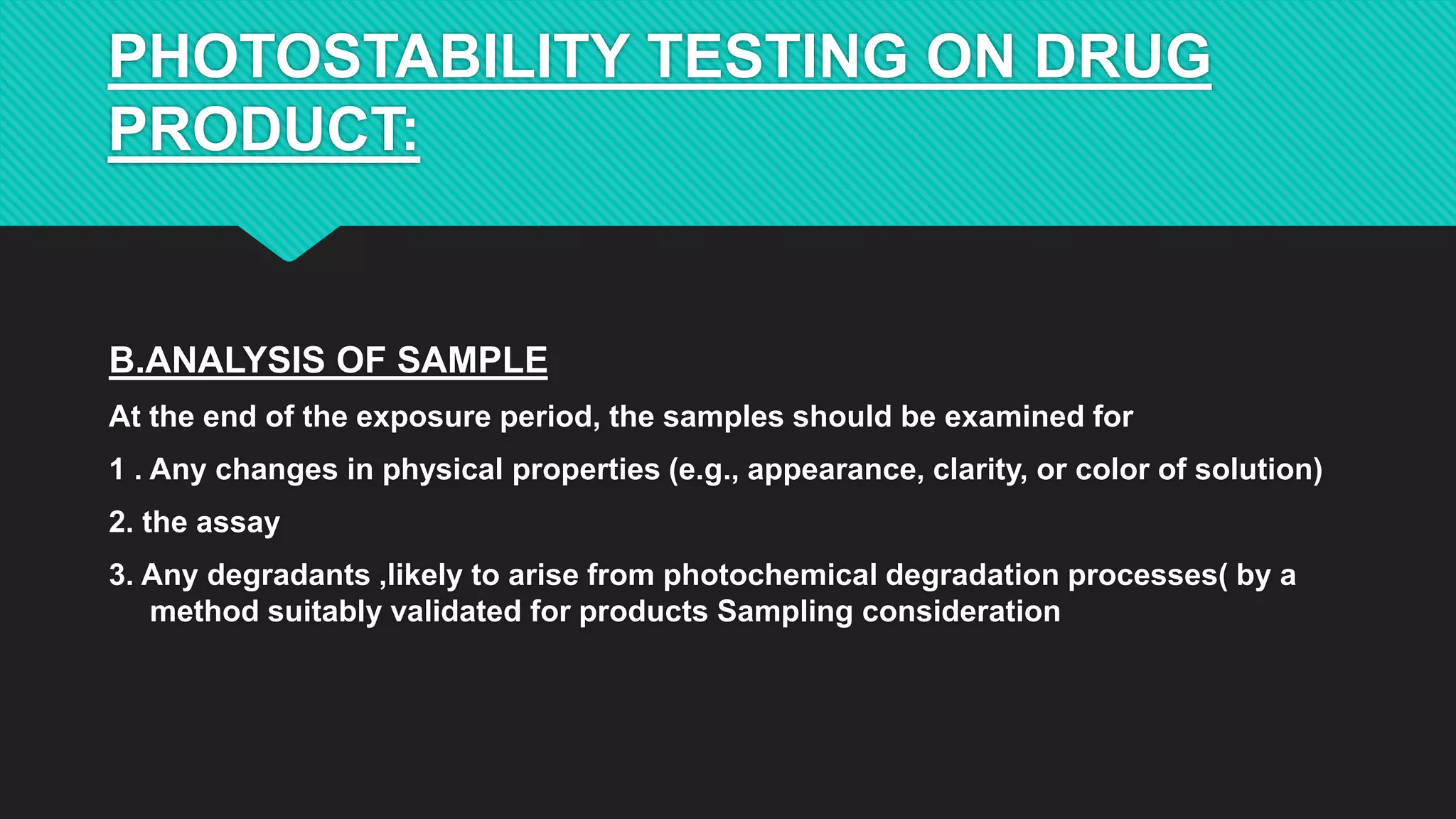 PHOTOSTABILITY TESTING ON DRUG PRODUCT:

B.ANALYSIS OF SAMPLE

At the end of the exposure period, the samples should be examined for

1 . Any changes in physical properties (e.g., appearance, clarity, or color of solution)

2. the assay

3. Any degradants ,likely to arise from photochemical degradation processes( by a method suitably validated for products Sampling consideration